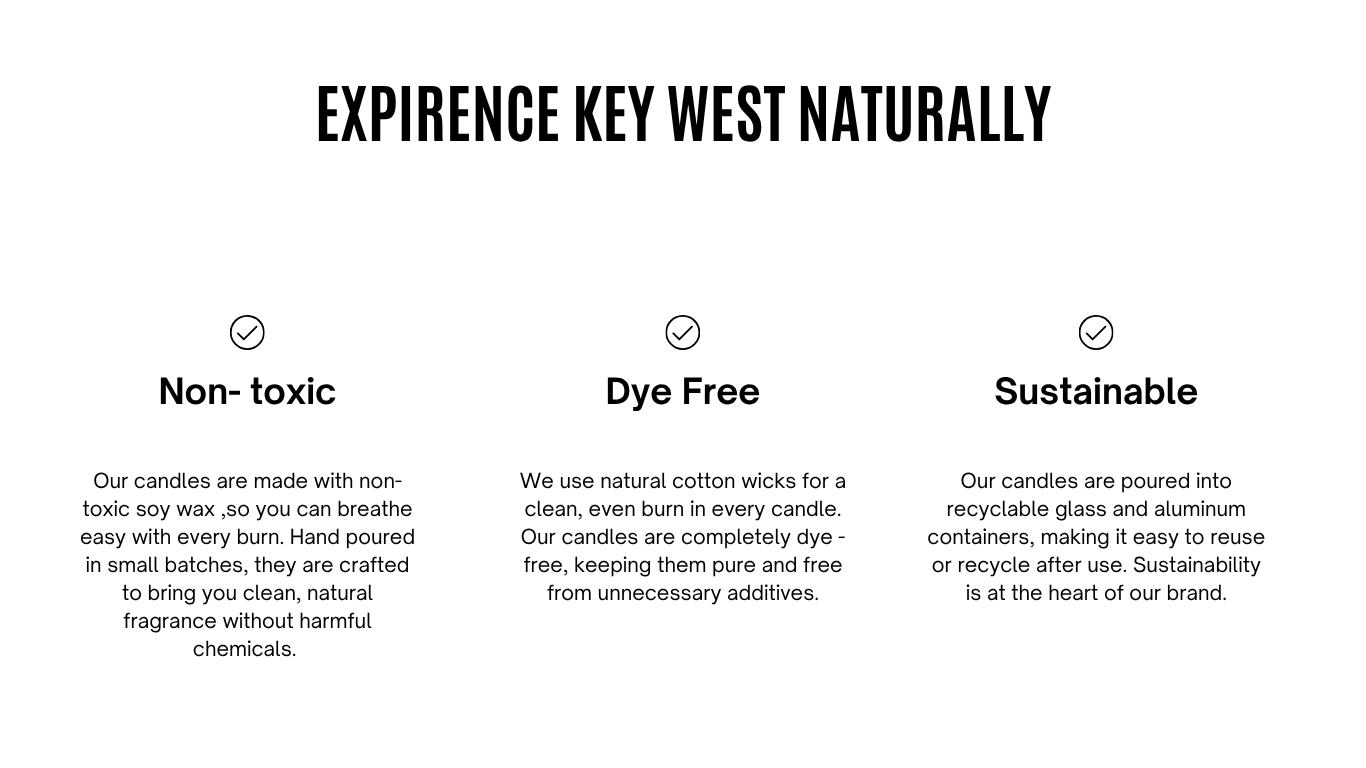 EXPIRENCE KEY WEST NATURALLY

Non- toxic

Our candles are made with non-toxic soy wax ,so you can breathe easy with every burn. Hand poured in small batches, they are crafted to bring you clean, natural fragrance without harmful chemicals.

Dye Free

We use natural cotton wicks for a clean, even burn in every candle. Our candles are completely dye - free, keeping them pure and free from unnecessary additives.

Sustainable

Our candles are poured into recyclable glass and aluminum containers, making it easy to reuse or recycle after use. Sustainability is at the heart of our brand.